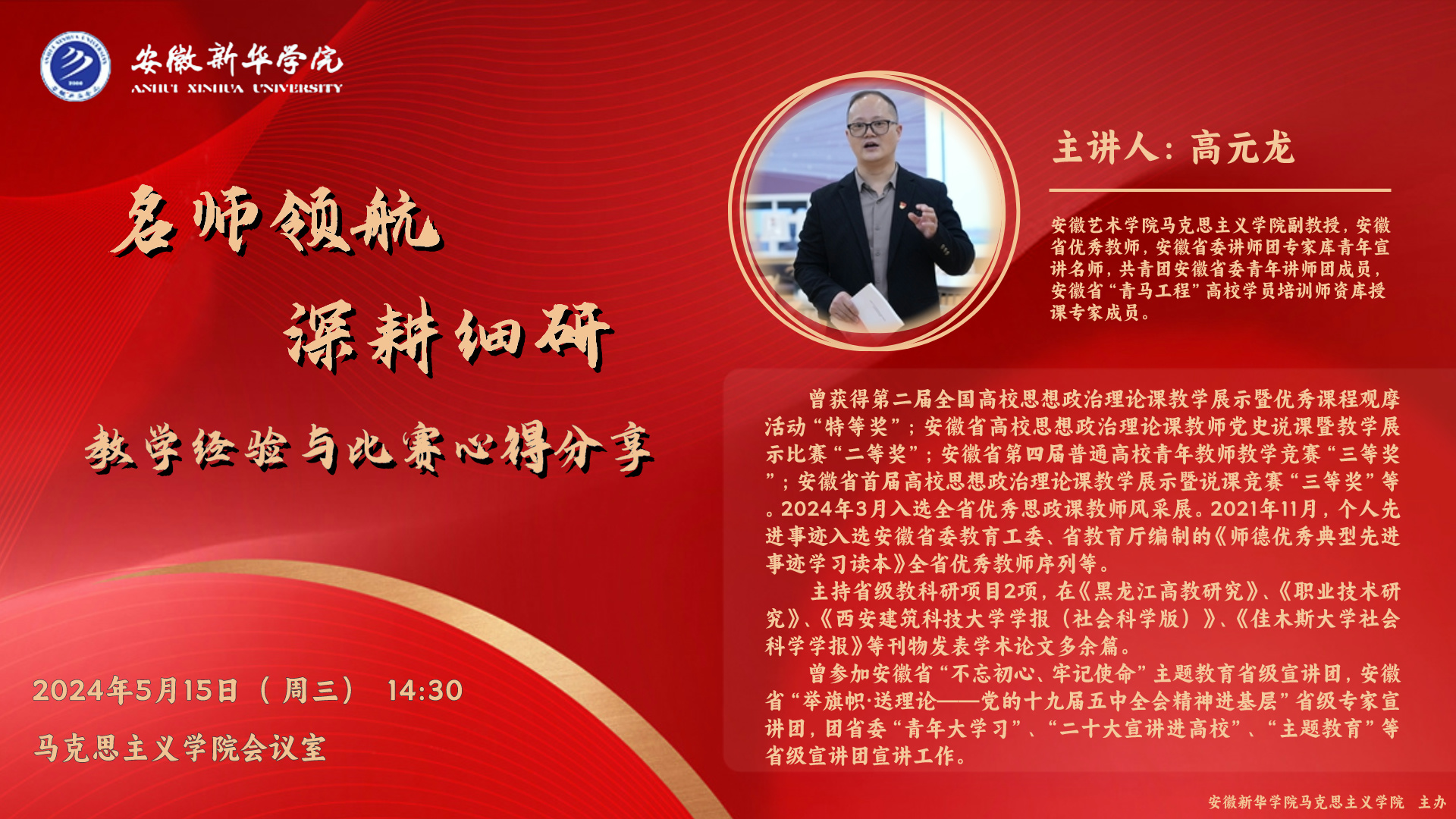 安徽新华学院
ANHUI XINHUA UNIVERSITY

名师领航
深耕细研

教学经验与比赛心得分享

2024年5月15日（周三） 14:30

马克思主义学院会议室

主讲人：高元龙

安徽艺术学院马克思主义学院副教授，安徽省优秀教师，安徽省委讲师团专家库青年宣讲名师，共青团安徽省委青年讲师团成员，安徽省“青马工程”高校学员培训师资库授课专家成员。

曾获得第二届全国高校思想政治理论课教学展示暨优秀课程观摩活动“特等奖”；安徽省高校思想政治理论课教师党史说课暨教学展示比赛“二等奖”；安徽省第四届普通高校青年教师教学竞赛“三等奖”；安徽省首届高校思想政治理论课教学展示暨说课竞赛“三等奖”等。2024年3月入选全省优秀思政课教师风采展。2021年11月，个人先进事迹入选安徽省委教育工委、省教育厅编制的《师德优秀典型先进事迹学习读本》全省优秀教师序列等。

主持省级教科研项目2项，在《黑龙江高教研究》、《职业技术研究》、《西安建筑科技大学学报（社会科学版）》、《佳木斯大学社会科学学报》等刊物发表学术论文多余篇。

曾参加安徽省“不忘初心、牢记使命”主题教育省级宣讲团，安徽省“举旗帜·送理论——党的十九届五中全会精神进基层”省级专家宣讲团，团省委“青年大学习”、“二十大宣讲进高校”、“主题教育”等省级宣讲团宣讲工作。

安徽新华学院马克思主义学院 主办